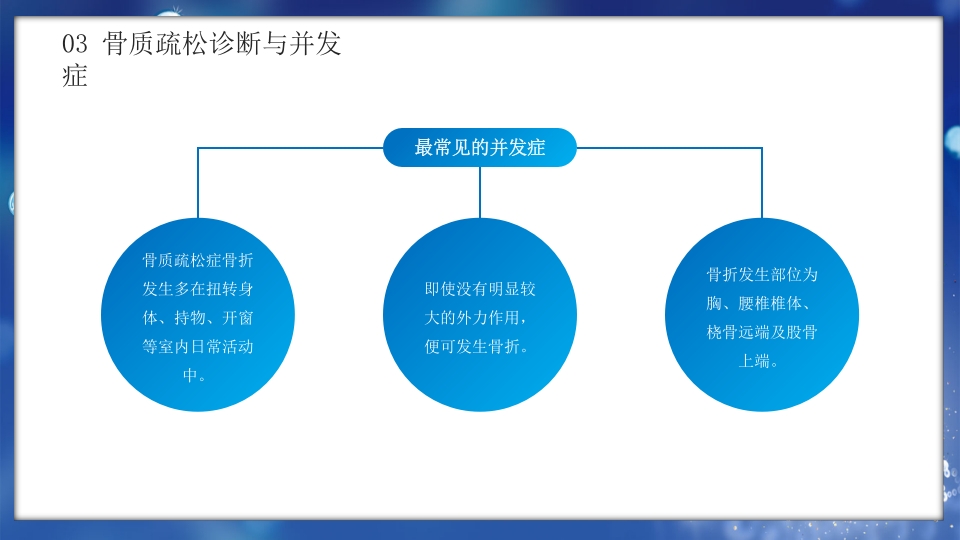 03 骨质疏松诊断与并发症

最常见的并发症

骨质疏松症骨折发生多在扭转身体、持物、开窗等室内日常活动中。

即使没有明显较大的外力作用，便可发生骨折。

骨折发生部位为胸、腰椎椎体、桡骨远端及股骨上端。